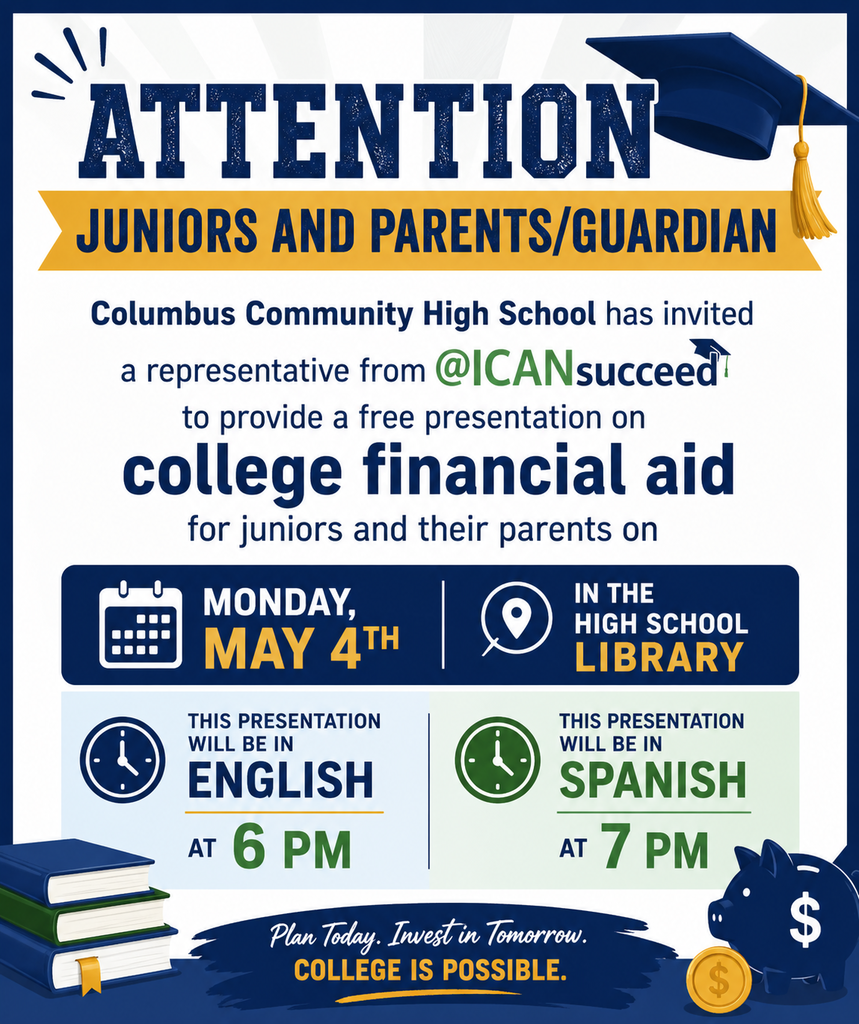 ATTENTION

JUNIORS AND PARENTS/GUARDIAN

Columbus Community High School has invited a representative from @ICANsucceed to provide a free presentation on

college financial aid

for juniors and their parents on

MONDAY, MAY 4TH

IN THE HIGH SCHOOL LIBRARY

THIS PRESENTATION WILL BE IN ENGLISH

AT 6 PM

THIS PRESENTATION WILL BE IN SPANISH

AT 7 PM

Plan Today. Invest in Tomorrow.

COLLEGE IS POSSIBLE.

$

$